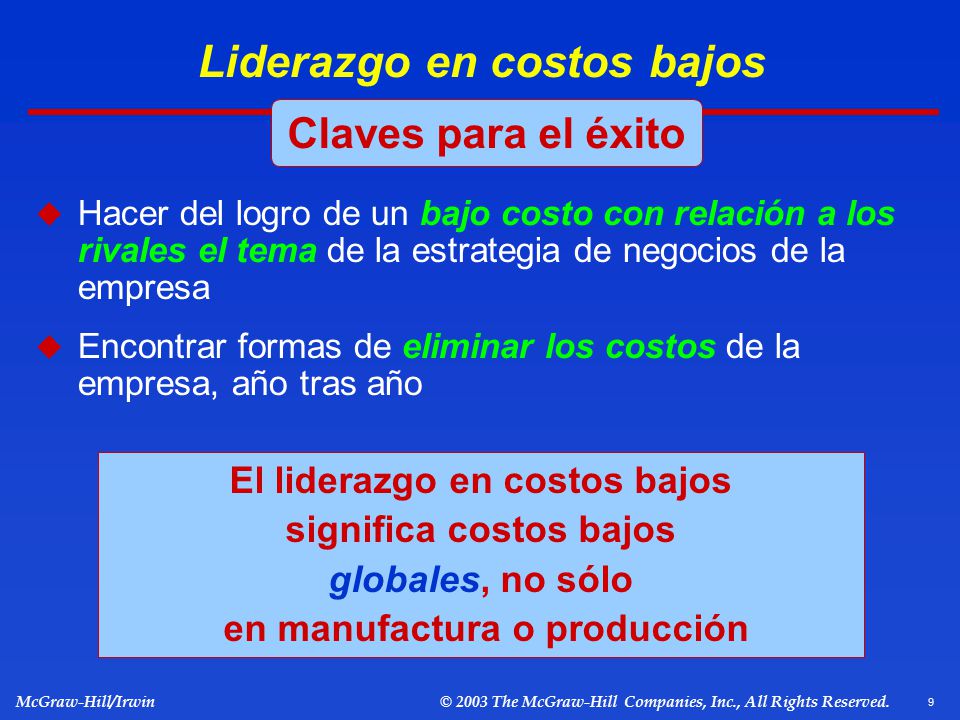 Liderazgo en costos bajos

Claves para el éxito

Hacer del logro de un bajo costo con relación a los rivales el tema de la estrategia de negocios de la empresa

Encontrar formas de eliminar los costos de la empresa, año tras año

El liderazgo en costos bajos significa costos bajos globales, no sólo en manufactura o producción

McGraw-Hill/Irwin © 2003 The McGraw-Hill Companies, Inc., All Rights Reserved. 9